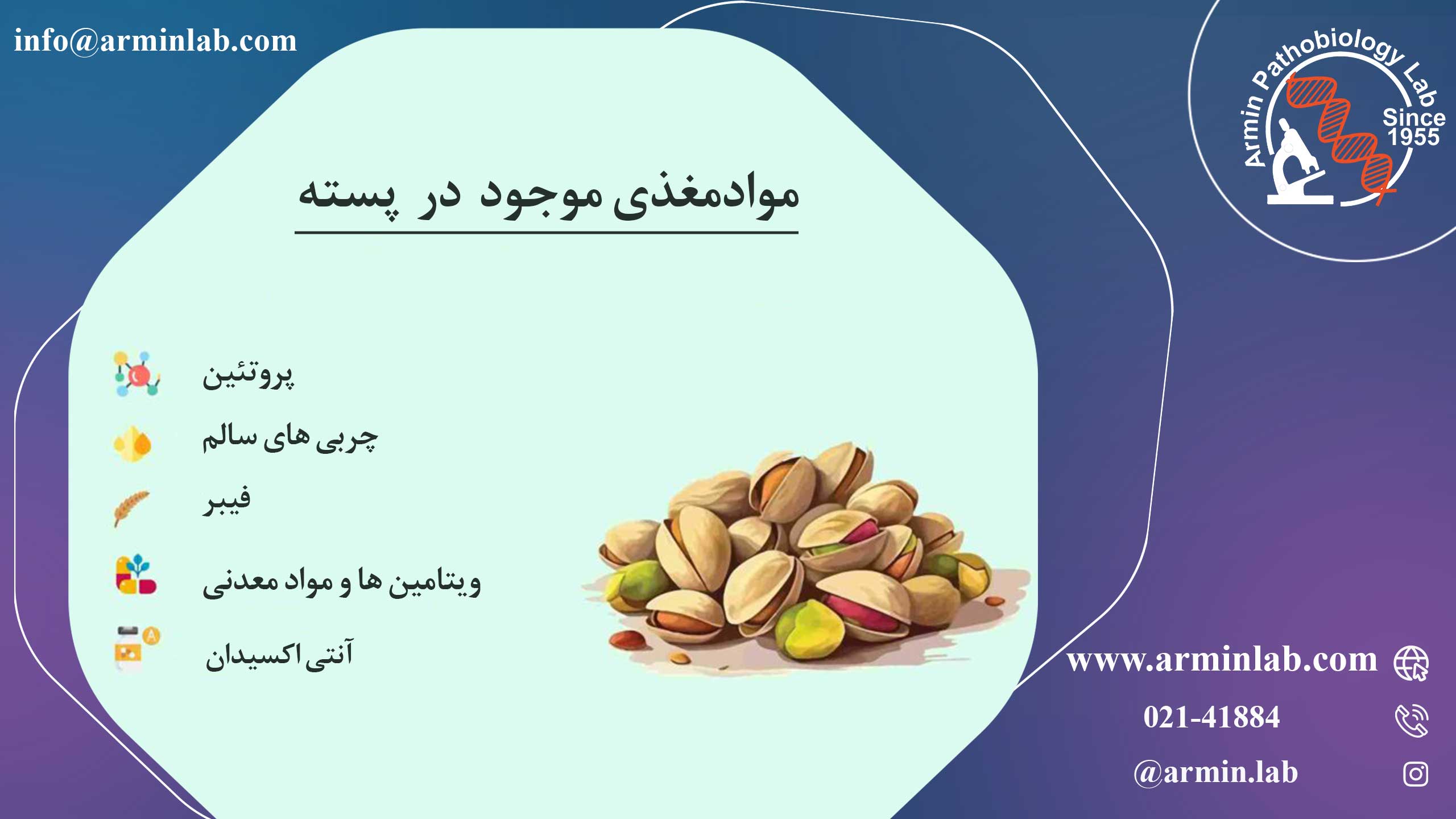 info@arminlab.com

Armin Pathobiology Lab
Since 1955

موادمغذی موجود در پسته

پروتئین

چربی های سالم

فیبر

ویتامین ها و مواد معدنی

آنتی اکسیدان

www.arminlab.com

021-41884

@armin.lab